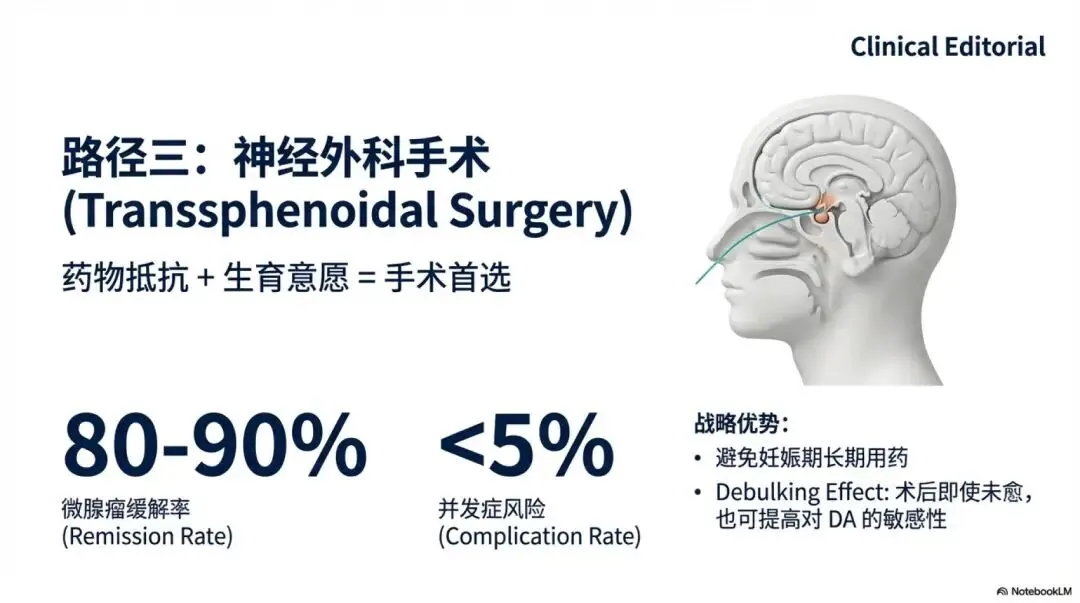 Clinical Editorial

路径三：神经外科手术 (Transsphenoidal Surgery)

药物抵抗 + 生育意愿 = 手术首选

80-90%
微腺瘤缓解率
(Remission Rate)

<5%
并发症风险
(Complication Rate)

战略优势：
• 避免妊娠期长期用药
• Debulking Effect: 术后即使未愈，也可提高对 DA 的敏感性

NotebookLM